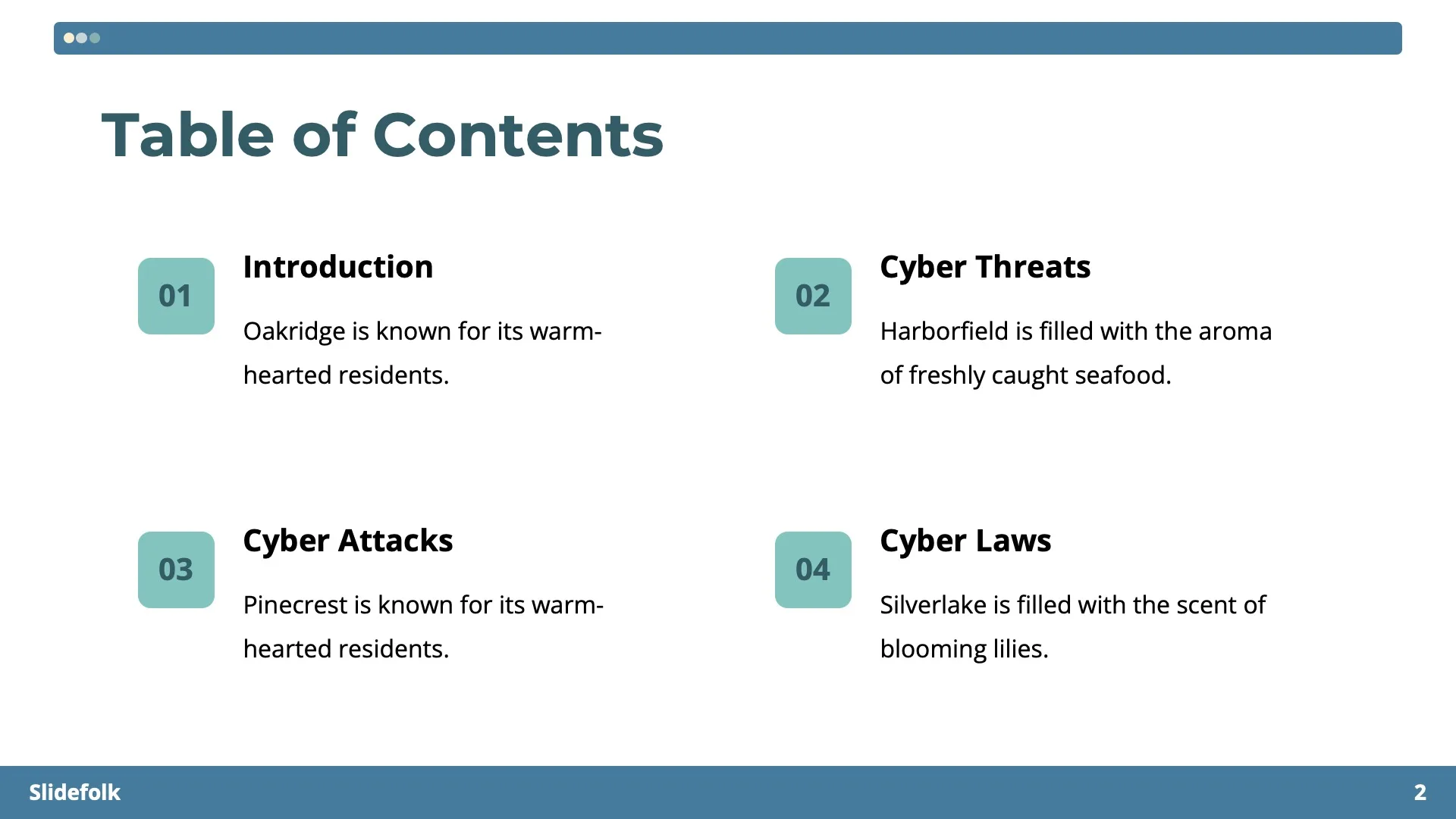 Table of Contents

01

Introduction

Oakridge is known for its warm-hearted residents.

02

Cyber Threats

Harborfield is filled with the aroma of freshly caught seafood.

03

Cyber Attacks

Pinecrest is known for its warm-hearted residents.

04

Cyber Laws

Silverlake is filled with the scent of blooming lilies.

Slidefolk

2